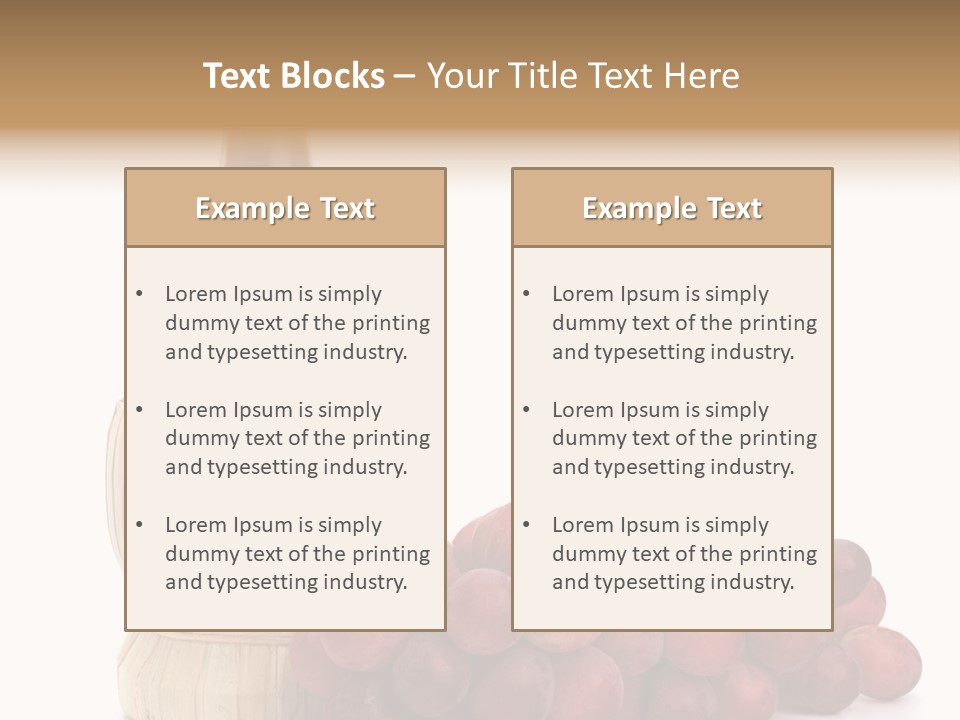 Text Blocks – Your Title Text Here

Example Text

• Lorem Ipsum is simply dummy text of the printing and typesetting industry.

• Lorem Ipsum is simply dummy text of the printing and typesetting industry.

• Lorem Ipsum is simply dummy text of the printing and typesetting industry.

Example Text

• Lorem Ipsum is simply dummy text of the printing and typesetting industry.

• Lorem Ipsum is simply dummy text of the printing and typesetting industry.

• Lorem Ipsum is simply dummy text of the printing and typesetting industry.